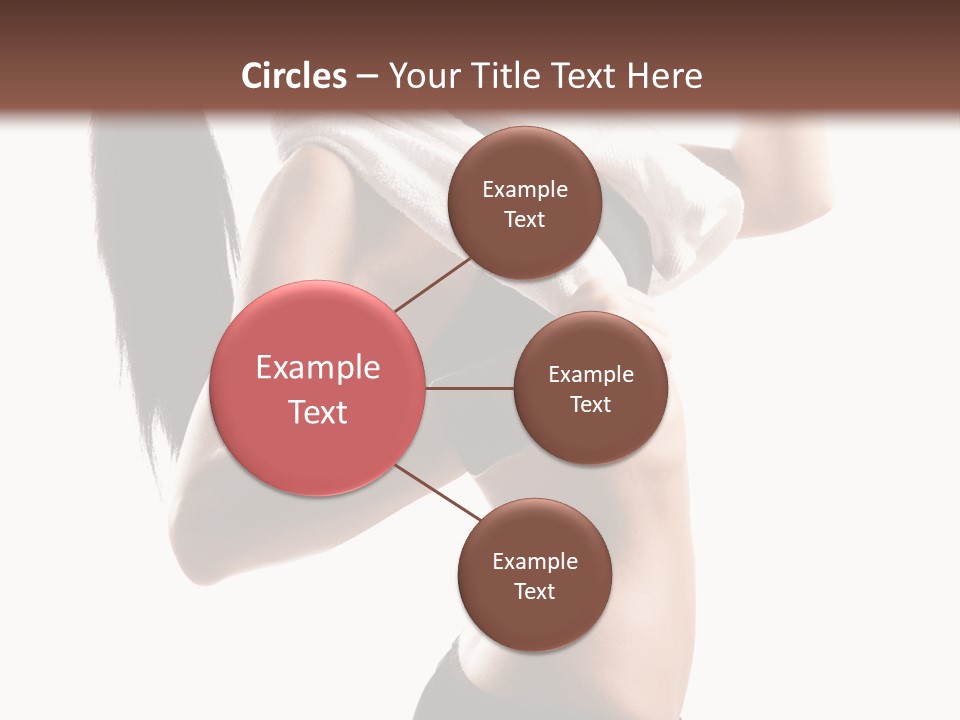 Circles – Your Title Text Here

Example Text

Example Text

Example Text

Example Text